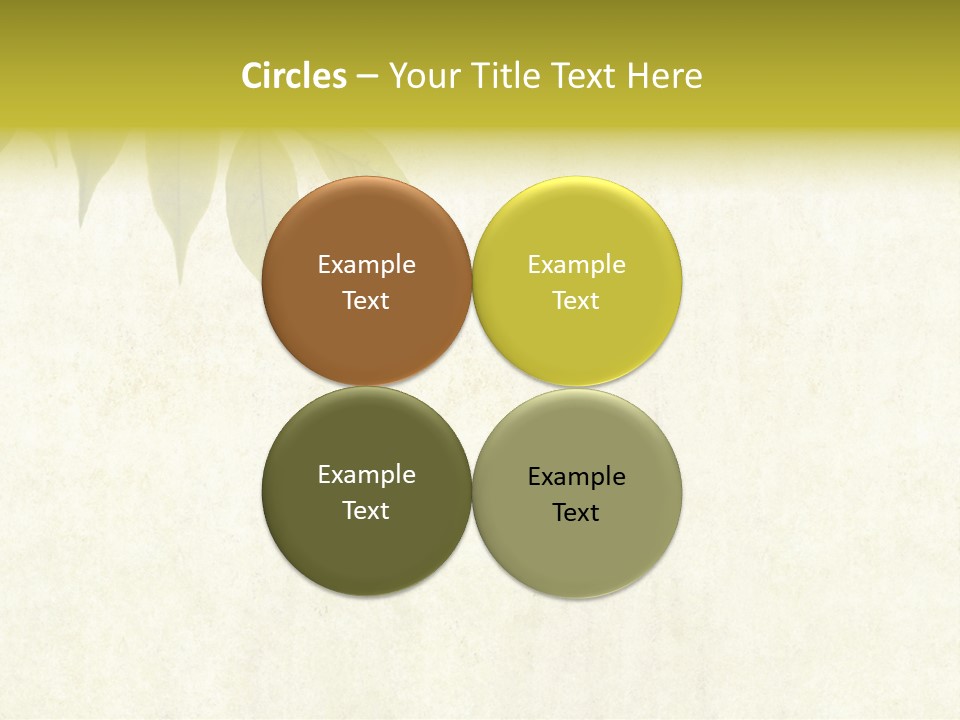 Circles – Your Title Text Here

Example Text

Example Text

Example Text

Example Text